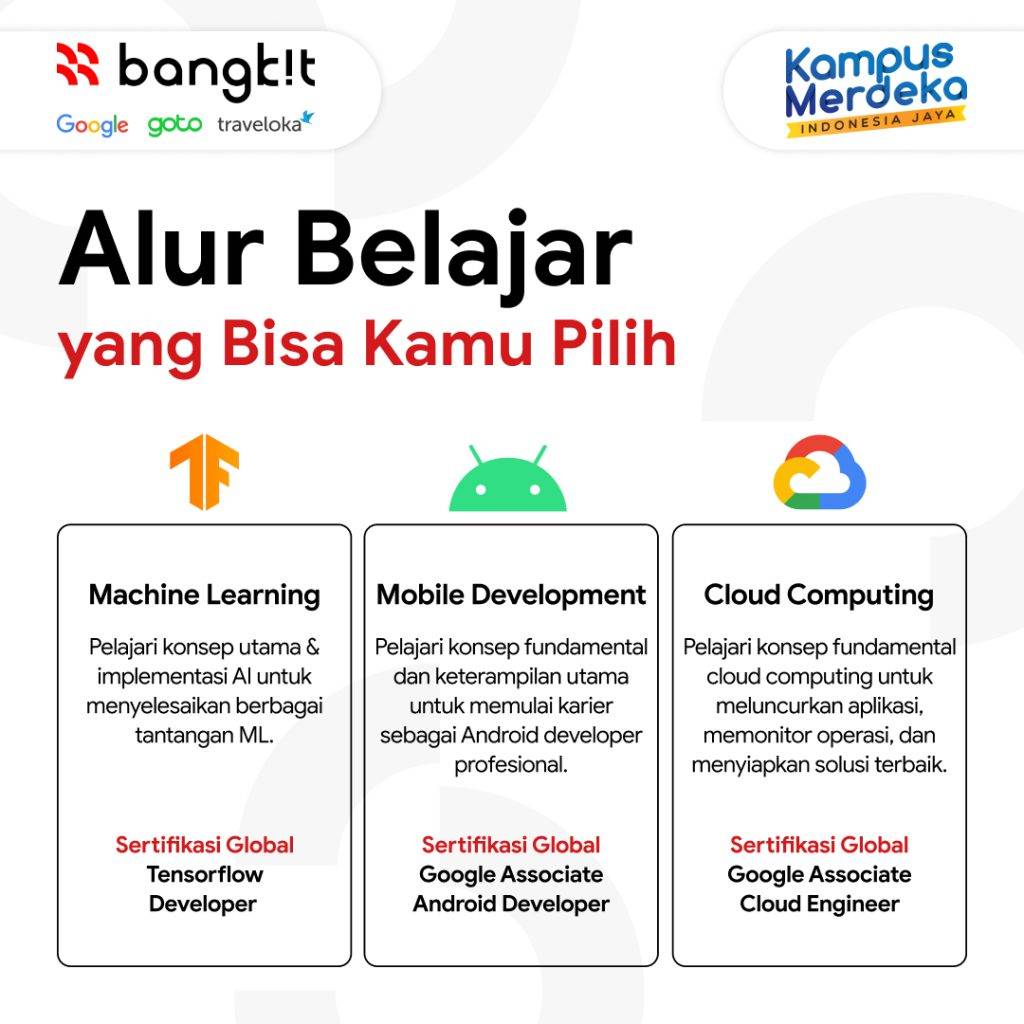 bangk!t
Google goto traveloka

Kampus Merdeka
INDONESIA JAYA

Alur Belajar
yang Bisa Kamu Pilih

Machine Learning
Pelajari konsep utama & implementasi AI untuk menyelesaikan berbagai tantangan ML.

Sertifikasi Global
Tensorflow Developer

Mobile Development
Pelajari konsep fundamental dan keterampilan utama untuk memulai karier sebagai Android developer profesional.

Sertifikasi Global
Google Associate Android Developer

Cloud Computing
Pelajari konsep fundamental cloud computing untuk meluncurkan aplikasi, memonitor operasi, dan menyiapkan solusi terbaik.

Sertifikasi Global
Google Associate Cloud Engineer